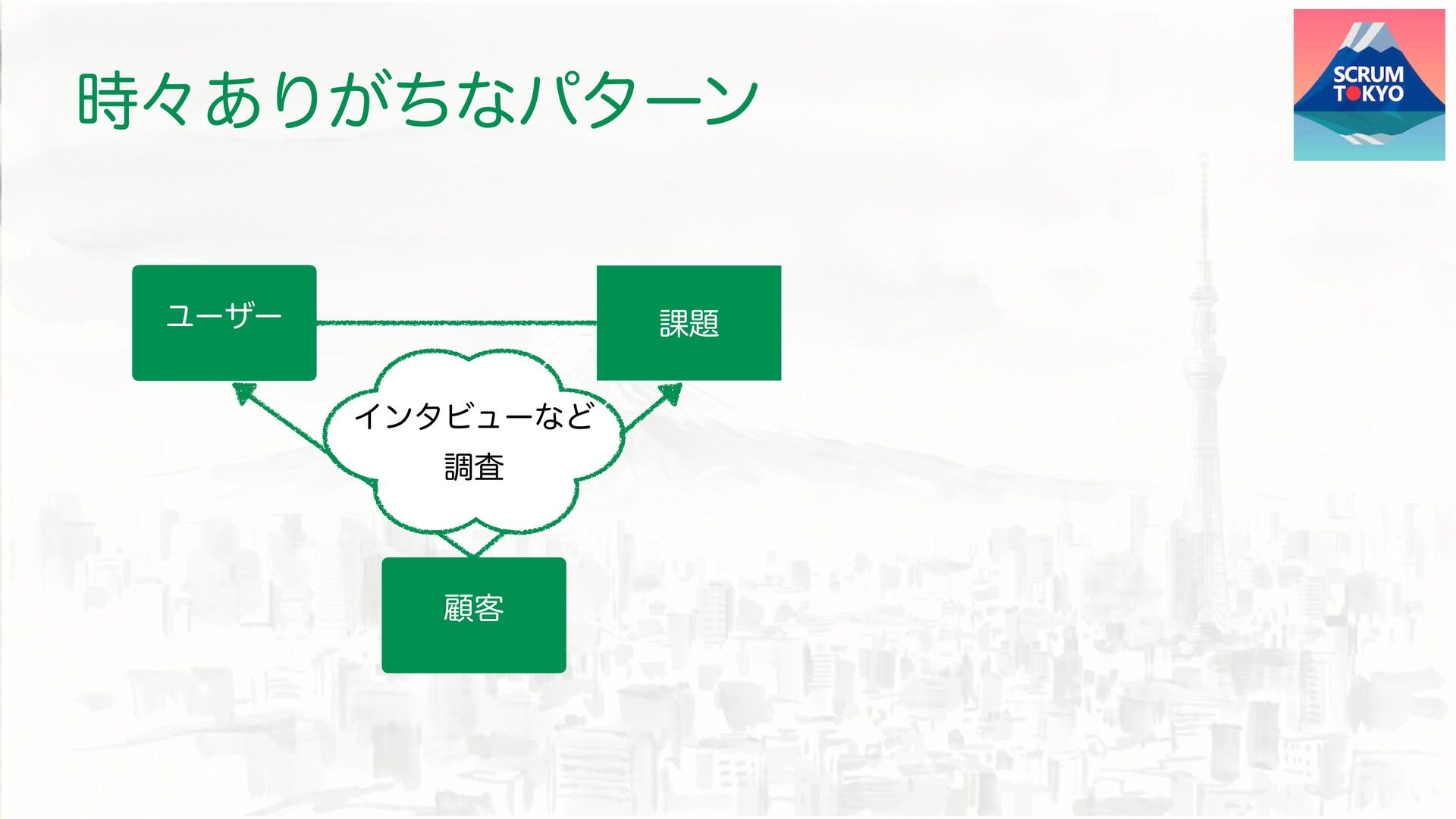 時々ありがちなパターン

SCRUM TOKYO

ユーザー

課題

インタビューなど
調査

顧客